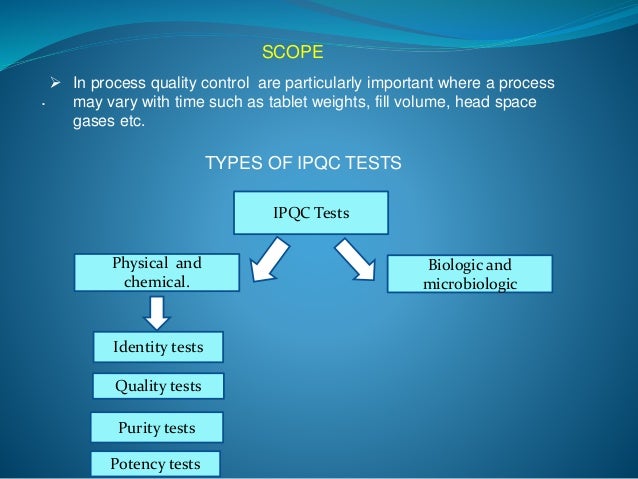 SCOPE

➢ In process quality control are particularly important where a process may vary with time such as tablet weights, fill volume, head space gases etc.

TYPES OF IPQC TESTS

IPQC Tests

Physical and chemical.

Biologic and microbiologic

Identity tests

Quality tests

Purity tests

Potency tests